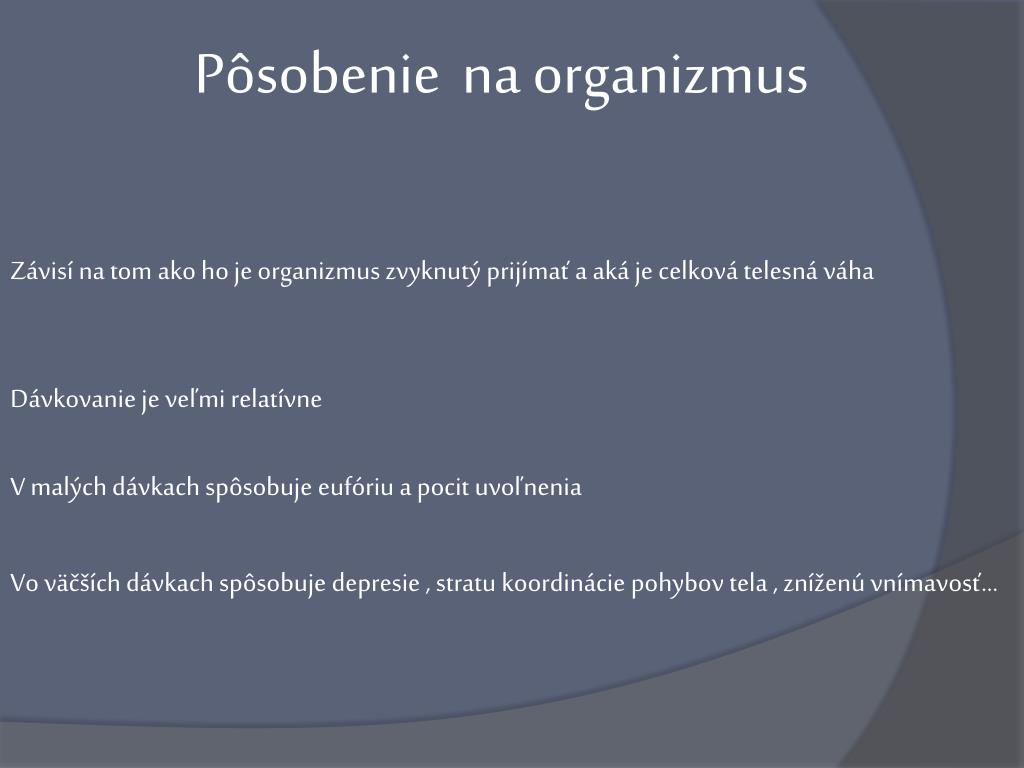 Pôsobenie na organizmus

Závisí na tom ako ho je organizmus zvyknutý prijímať a aká je celková telesná váha

Dávkovanie je veľmi relatívne

V malých dávkach spôsobuje eufóriu a pocit uvoľnenia

Vo väčších dávkach spôsobuje depresie , stratu koordinácie pohybov tela , zníženú vnímavosť...